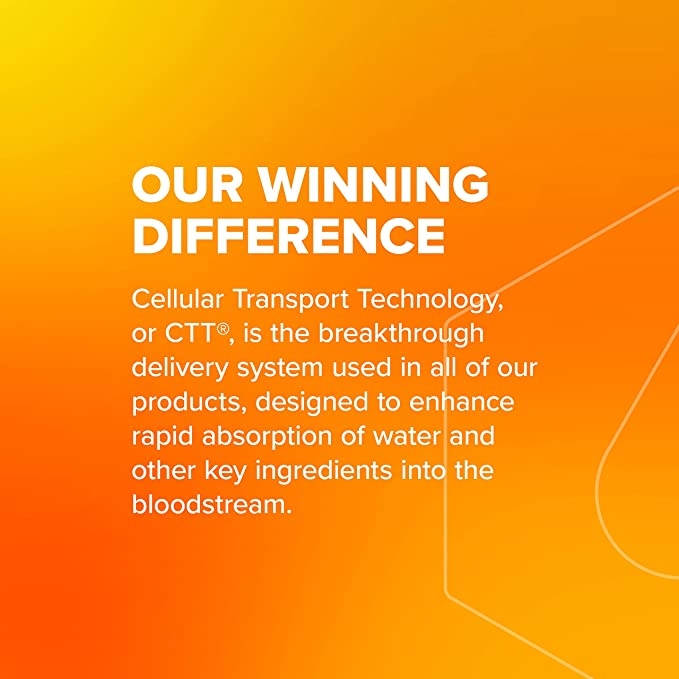 OUR WINNING DIFFERENCE

Cellular Transport Technology, or CTT®, is the breakthrough delivery system used in all of our products, designed to enhance rapid absorption of water and other key ingredients into the bloodstream.